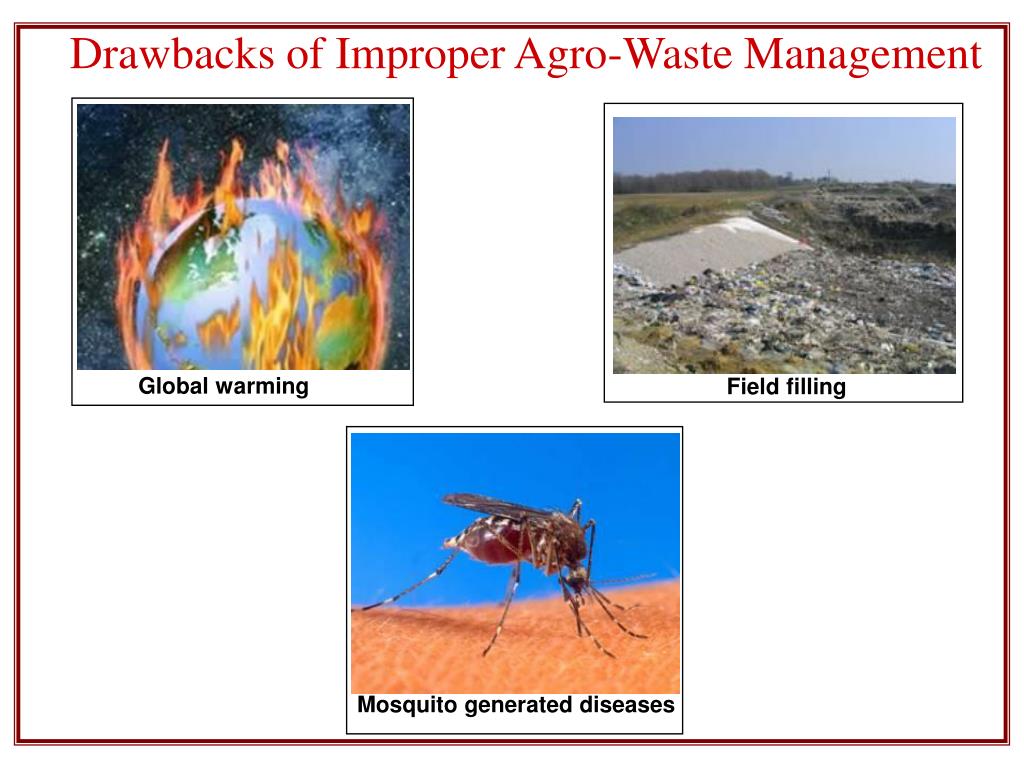 Drawbacks of Improper Agro-Waste Management

Global warming

Field filling

Mosquito generated diseases